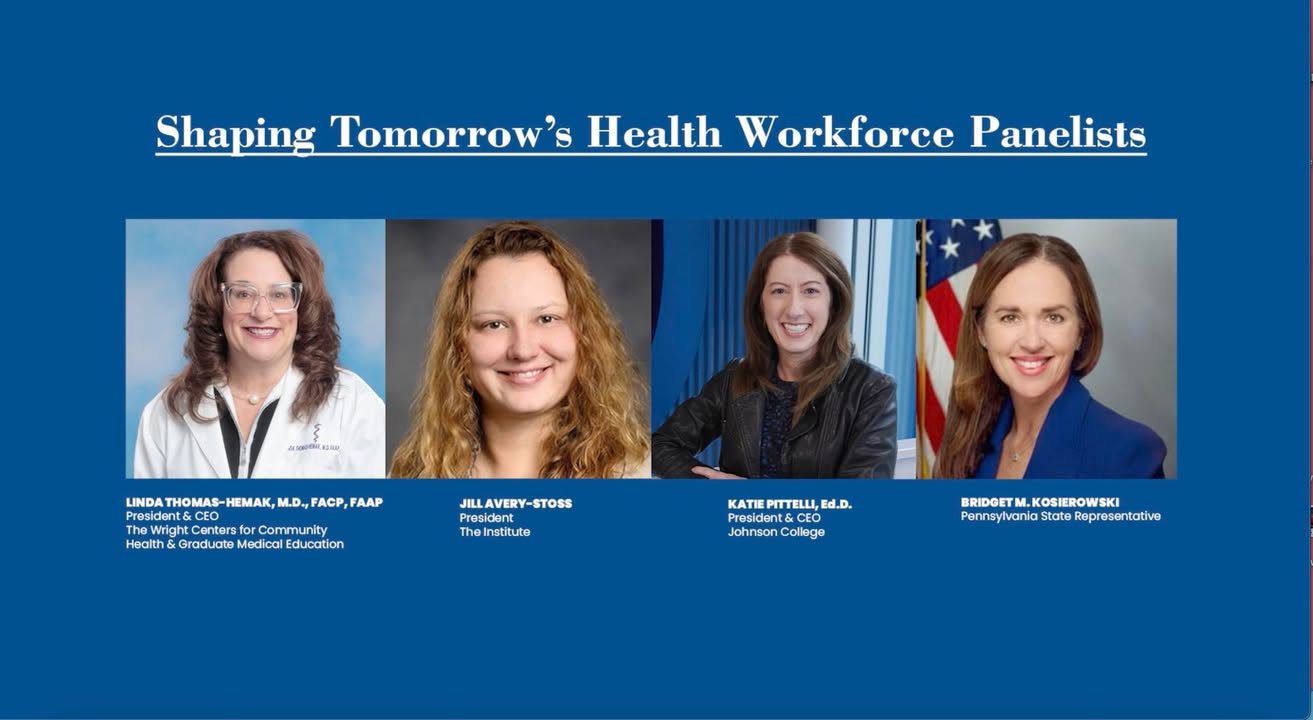 Shaping Tomorrow's Health Workforce Panelists

LINDA THOMAS-HEMAK, M.D., FACP, FAAP
President & CEO
The Wright Centers for Community Health & Graduate Medical Education

JILL AVERY-STOSS
President
The Institute

KATIE PITTELLI, Ed.D.
President & CEO
Johnson College

BRIDGET M. KOSIEROWSKI
Pennsylvania State Representative